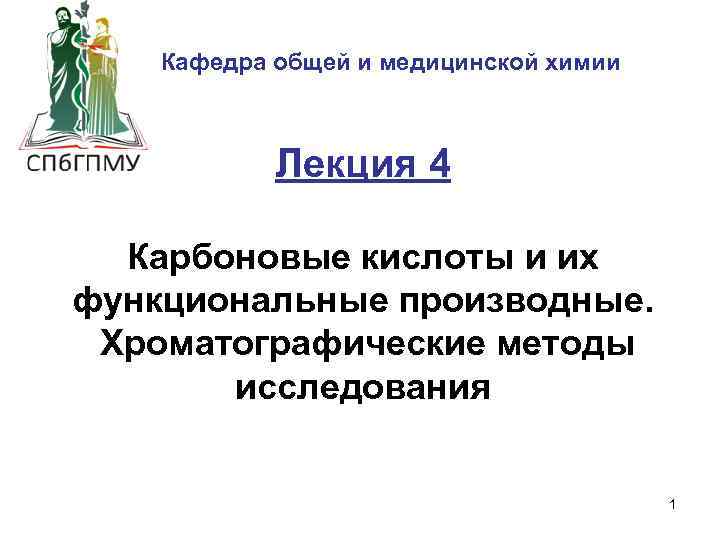 СПбГПМУ

Кафедра общей и медицинской химии

Лекция 4

Карбоновые кислоты и их функциональные производные. Хроматографические методы исследования

1